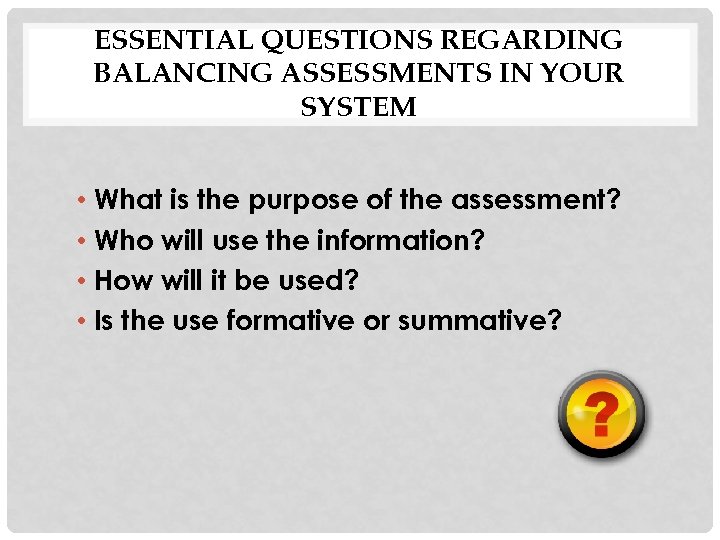 ESSENTIAL QUESTIONS REGARDING BALANCING ASSESSMENTS IN YOUR SYSTEM

• What is the purpose of the assessment?
• Who will use the information?
• How will it be used?
• Is the use formative or summative?

?